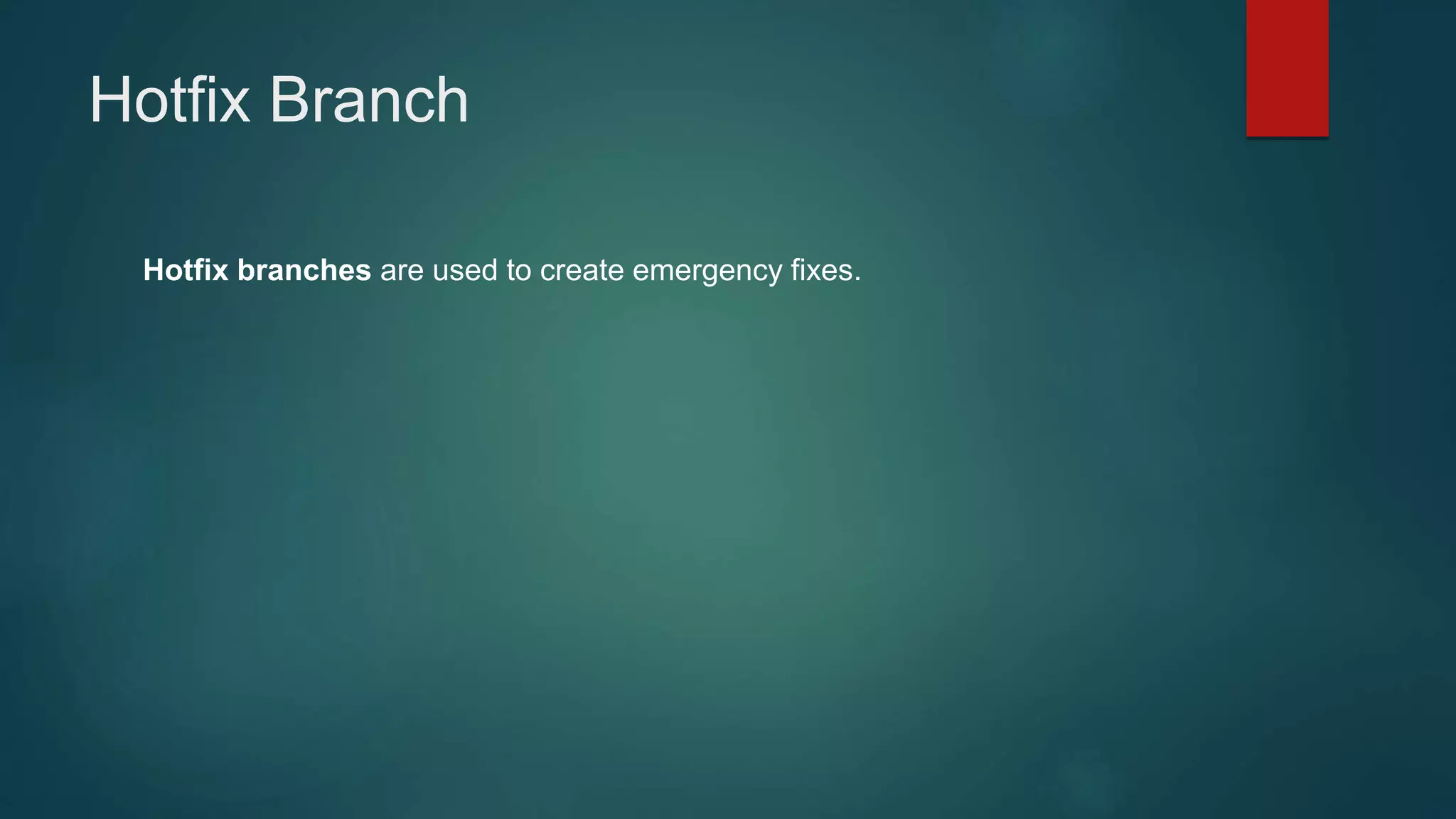 Hotfix Branch

Hotfix branches are used to create emergency fixes.